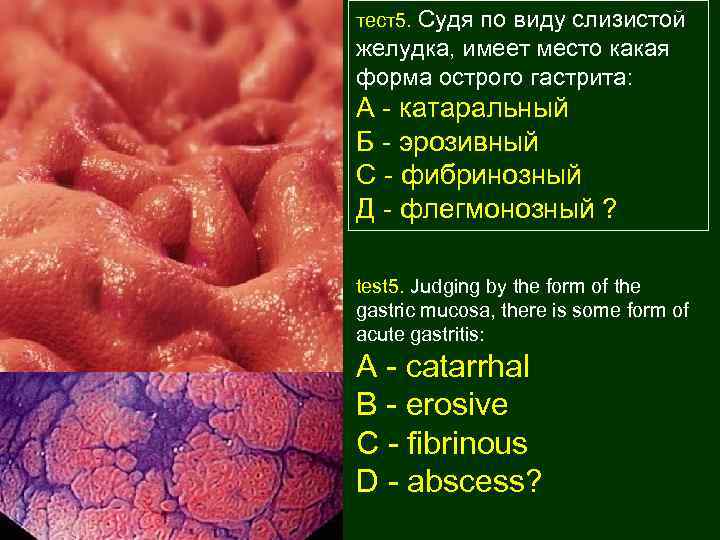 тест5. Судя по виду слизистой желудка, имеет место какая форма острого гастрита:
А - катаральный
Б - эрозивный
С - фибринозный
Д - флегмонозный ?

test5. Judging by the form of the gastric mucosa, there is some form of acute gastritis:
A - catarrhal
B - erosive
C - fibrinous
D - abscess?